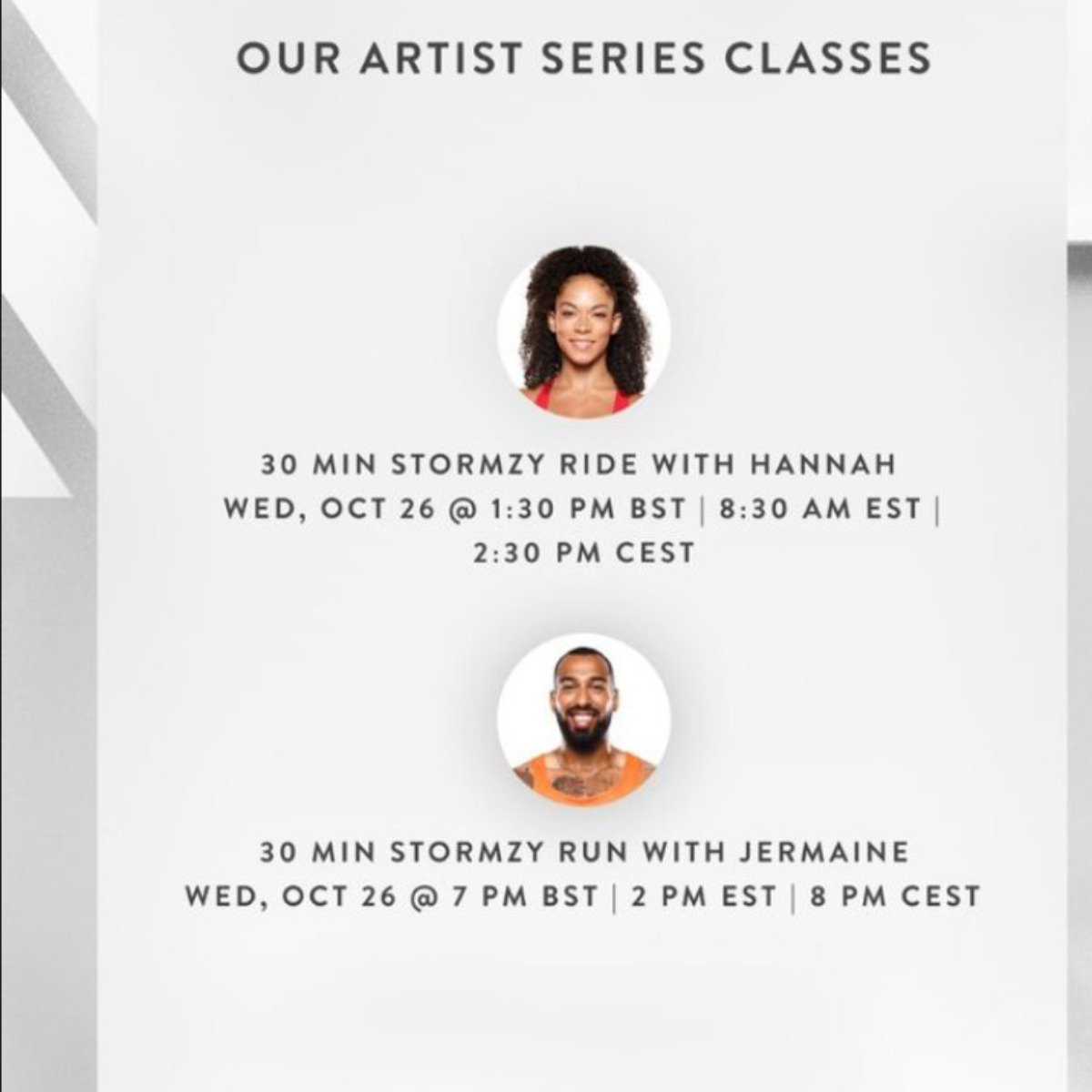 OUR ARTIST SERIES CLASSES

30 MIN STORMZY RIDE WITH HANNAH
WED, OCT 26 @ 1:30 PM BST | 8:30 AM EST | 2:30 PM CEST

30 MIN STORMZY RUN WITH JERMAINE
WED, OCT 26 @ 7 PM BST | 2 PM EST | 8 PM CEST